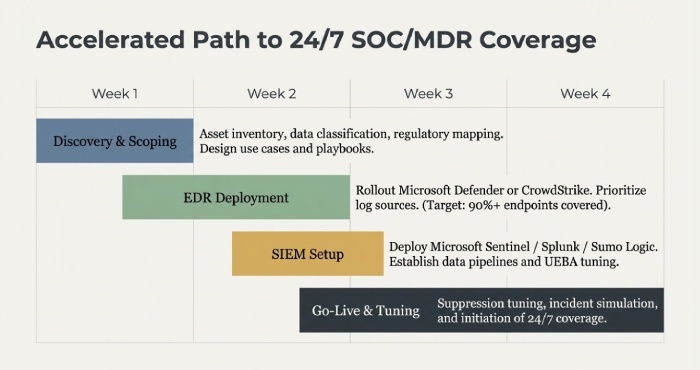 Accelerated Path to 24/7 SOC/MDR Coverage

Week 1

Week 2

Week 3

Week 4

Discovery & Scoping

Asset inventory, data classification, regulatory mapping. Design use cases and playbooks.

EDR Deployment

Rollout Microsoft Defender or CrowdStrike. Prioritize log sources. (Target: 90%+ endpoints covered).

SIEM Setup

Deploy Microsoft Sentinel / Splunk / Sumo Logic. Establish data pipelines and UEBA tuning.

Go-Live & Tuning

Suppression tuning, incident simulation, and initiation of 24/7 coverage.